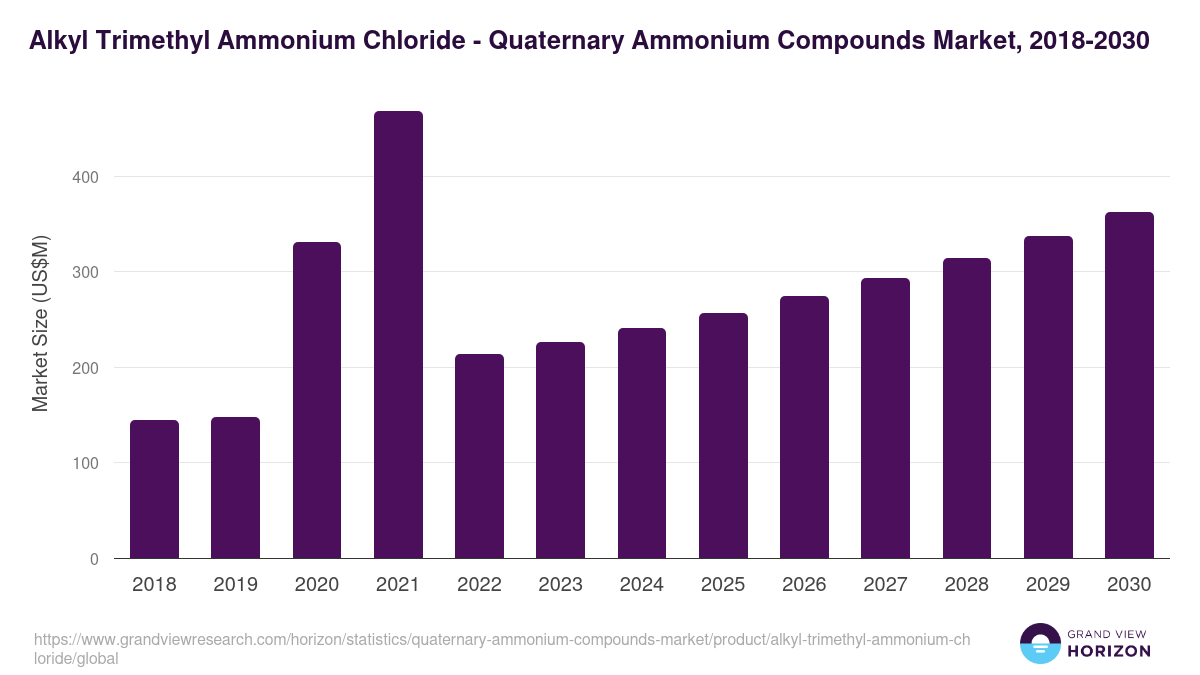 Alkyl Trimethyl Ammonium Chloride - Quaternary Ammonium Compounds Market, 2018-2030

Market Size (US$M)

400
300
200
100
0

2018
2019
2020
2021
2022
2023
2024
2025
2026
2027
2028
2029
2030

https://www.grandviewresearch.com/horizon/statistics/quaternary-ammonium-compounds-market/product/alkyl-trimethyl-ammonium-chloride/global

GRAND VIEW
HORIZON